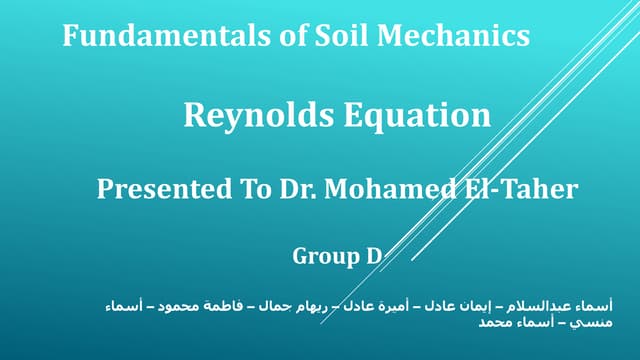 Fundamentals of Soil Mechanics

Reynolds Equation

Presented To Dr. Mohamed El-Taher

Group D

أسماء عبدالسلام – إيمان عادل – أميرة عادل – ريهام جمال – فاطمة محمود – أسماء منسي – أسماء محمد